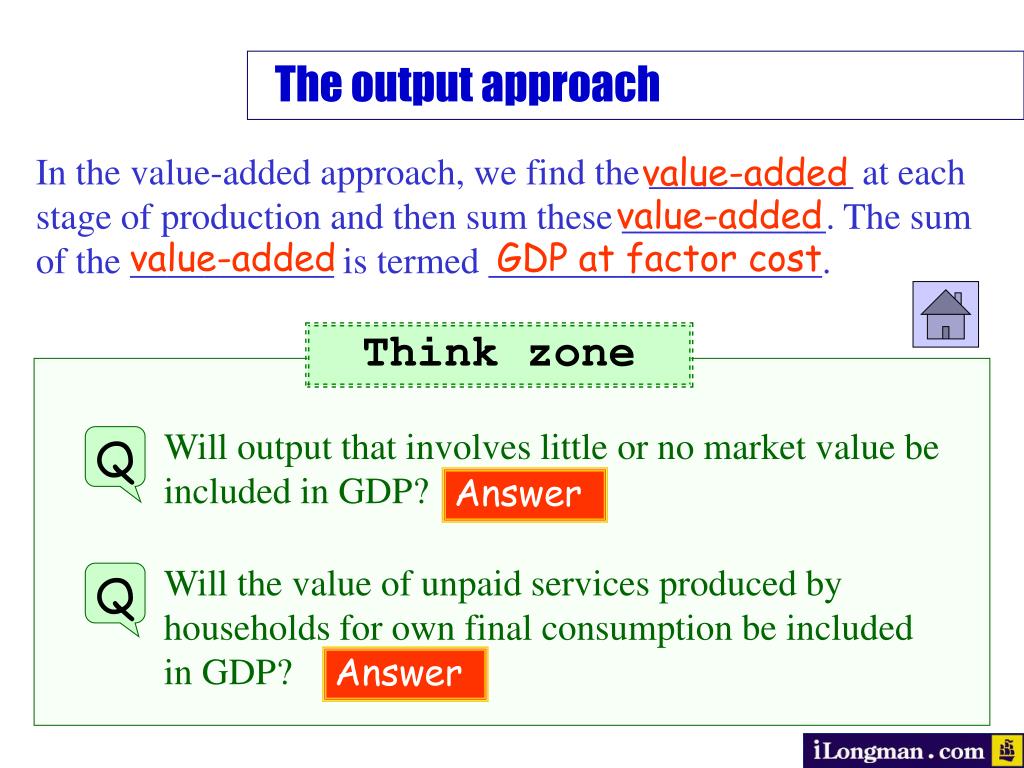 The output approach

In the value-added approach, we find the value-added at each stage of production and then sum these value-added. The sum of the value-added is termed GDP at factor cost.

Think zone

Q Will output that involves little or no market value be included in GDP? Answer

Q Will the value of unpaid services produced by households for own final consumption be included in GDP? Answer

iLongman.com